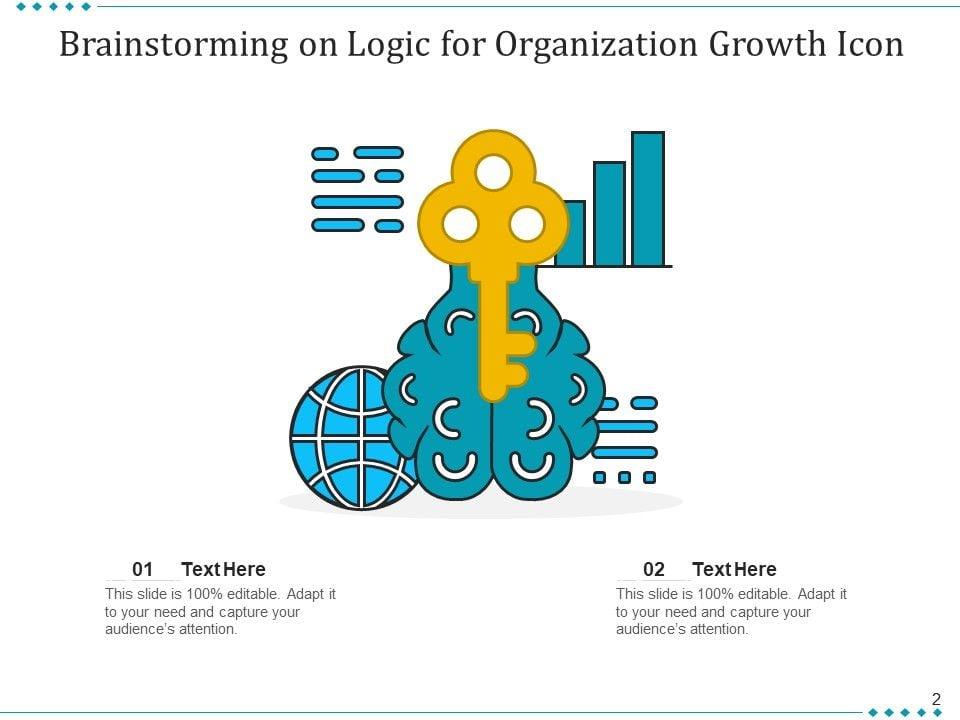 Brainstorming on Logic for Organization Growth Icon

01 Text Here
This slide is 100% editable. Adapt it to your need and capture your audience's attention.

02 Text Here
This slide is 100% editable. Adapt it to your need and capture your audience's attention.

2